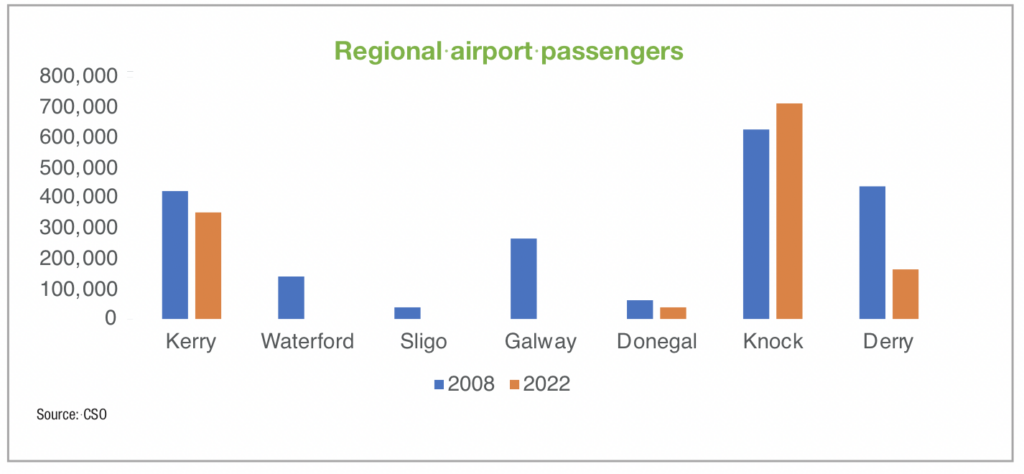 Regional·airport·passengers

800,000
700,000
600,000
500,000
400,000
300,000
200,000
100,000
0

Kerry
Waterford
Sligo
Galway
Donegal
Knock
Derry

2008
2022

Source: CSO